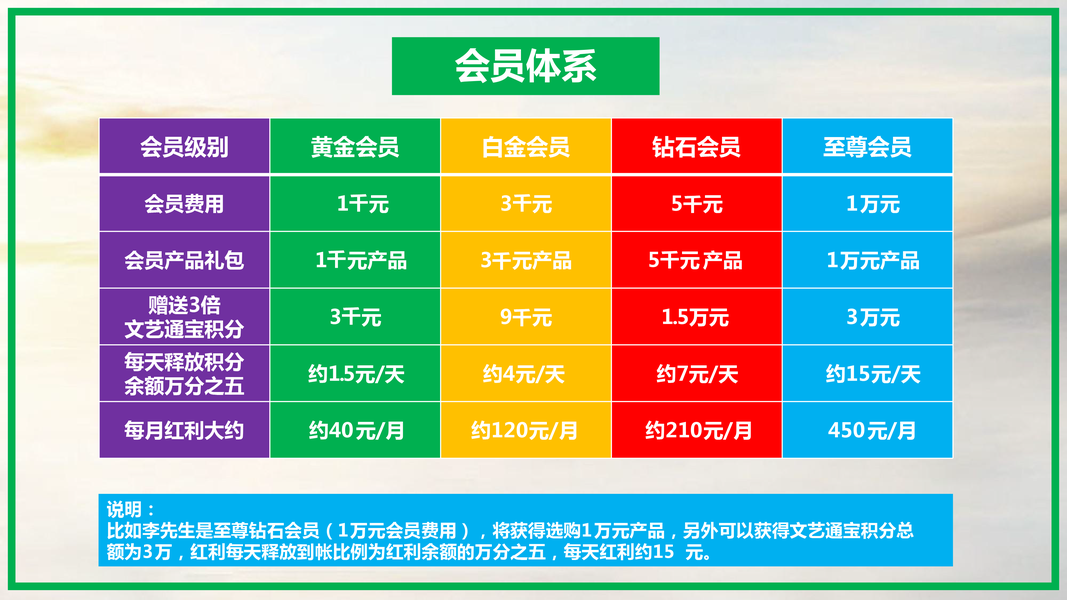 会员体系

| 会员级别 | 黄金会员 | 白金会员 | 钻石会员 | 至尊会员 |
|---|---|---|---|---|
| 会员费用 | 1千元 | 3千元 | 5千元 | 1万元 |
| 会员产品礼包 | 1千元产品 | 3千元产品 | 5千元产品 | 1万元产品 |
| 赠送3倍 文艺通宝积分 | 3千元 | 9千元 | 1.5万元 | 3万元 |
| 每天释放积分 余额万分之五 | 约1.5元/天 | 约4元/天 | 约7元/天 | 约15元/天 |
| 每月红利大约 | 约40元/月 | 约120元/月 | 约210元/月 | 450元/月 |

说明：
比如李先生是至尊钻石会员（1万元会员费用），将获得选购1万元产品，另外可以获得文艺通宝积分总额为3万，红利每天释放到帐比例为红利余额的万分之五，每天红利约15 元。